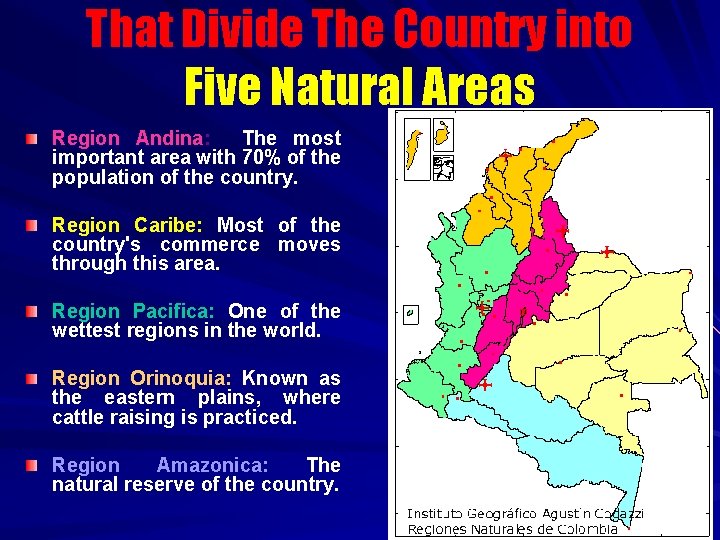 That Divide The Country into
Five Natural Areas

Region Andina: The most important area with 70% of the population of the country.

Region Caribe: Most of the country's commerce moves through this area.

Region Pacifica: One of the wettest regions in the world.

Region Orinoquia: Known as the eastern plains, where cattle raising is practiced.

Region Amazonica: The natural reserve of the country.

Instituto Geográfico Agustín Codazzi
Regiones Naturales de Colombia